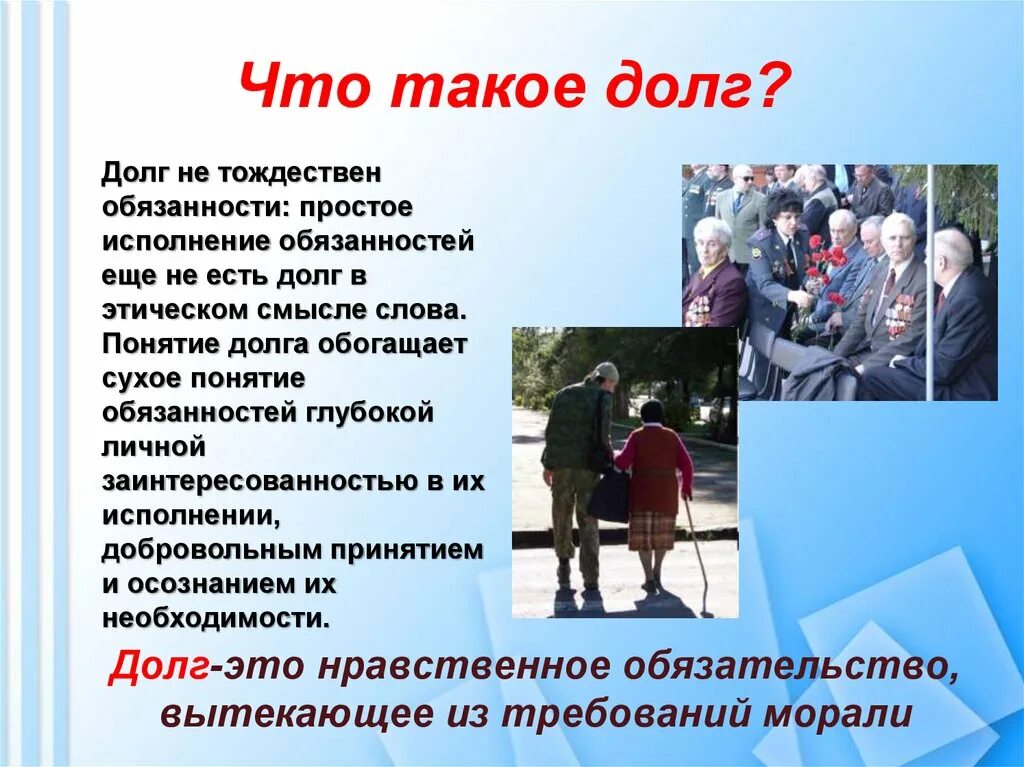 Что такое долг?

Долг не тождествен обязанности: простое исполнение обязанностей еще не есть долг в этическом смысле слова. Понятие долга обогащает сухое понятие обязанностей глубокой личной заинтересованностью в их исполнении, добровольным принятием и осознанием их необходимости.

Долг-это нравственное обязательство, вытекающее из требований морали